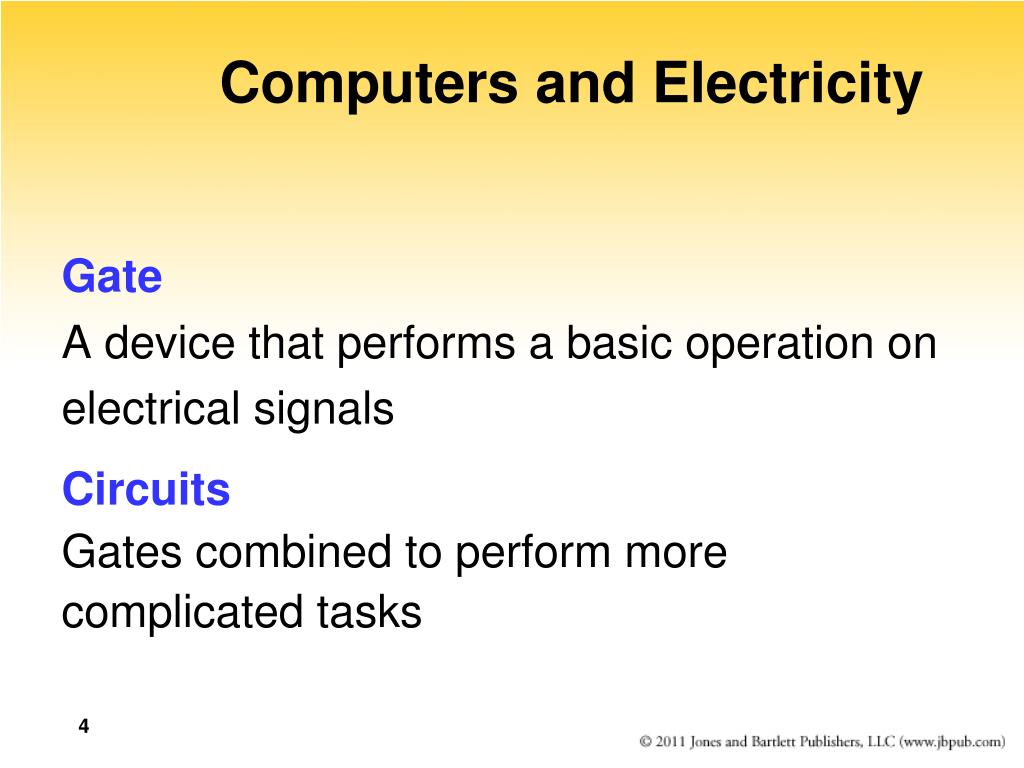 Computers and Electricity

Gate

A device that performs a basic operation on electrical signals

Circuits

Gates combined to perform more complicated tasks

4

© 2011 Jones and Bartlett Publishers, LLC (www.jbpub.com)